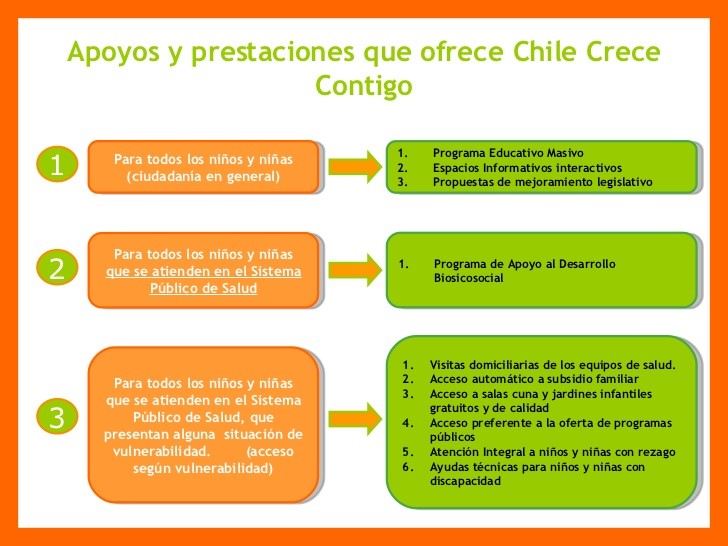 Apoyos y prestaciones que ofrece Chile Crece Contigo

1

Para todos los niños y niñas (ciudadanía en general)

1. Programa Educativo Masivo
2. Espacios Informativos interactivos
3. Propuestas de mejoramiento legislativo

2

Para todos los niños y niñas que se atienden en el Sistema Público de Salud

1. Programa de Apoyo al Desarrollo Biosicosocial

3

Para todos los niños y niñas que se atienden en el Sistema Público de Salud, que presentan alguna situación de vulnerabilidad. (acceso según vulnerabilidad)

1. Visitas domiciliarias de los equipos de salud.
2. Acceso automático a subsidio familiar
3. Acceso a salas cuna y jardines infantiles gratuitos y de calidad
4. Acceso preferente a la oferta de programas públicos
5. Atención Integral a niños y niñas con rezago
6. Ayudas técnicas para niños y niñas con discapacidad